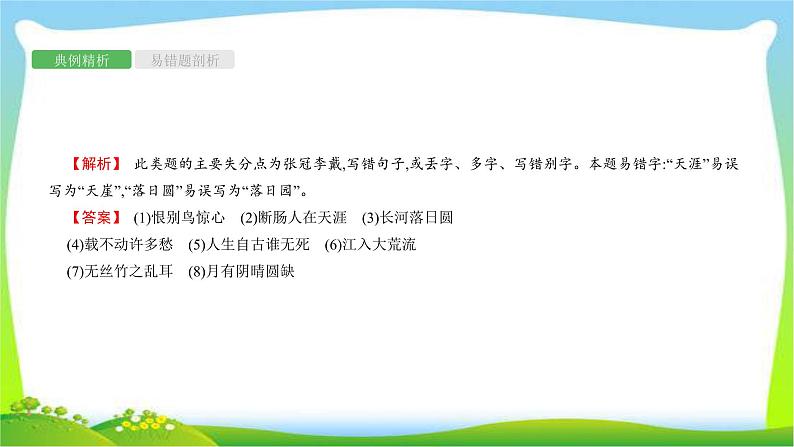 典例精析　易错题剖析

【解析】 此类题的主要失分点为张冠李戴,写错句子,或丢字、多字、写错别字。本题易错字:“天涯”易误写为“天崖”,“落日圆”易误写为“落日园”。

【答案】 (1)恨别鸟惊心　(2)断肠人在天涯　(3)长河落日圆

(4)载不动许多愁　(5)人生自古谁无死　(6)江入大荒流

(7)无丝竹之乱耳　(8)月有阴晴圆缺